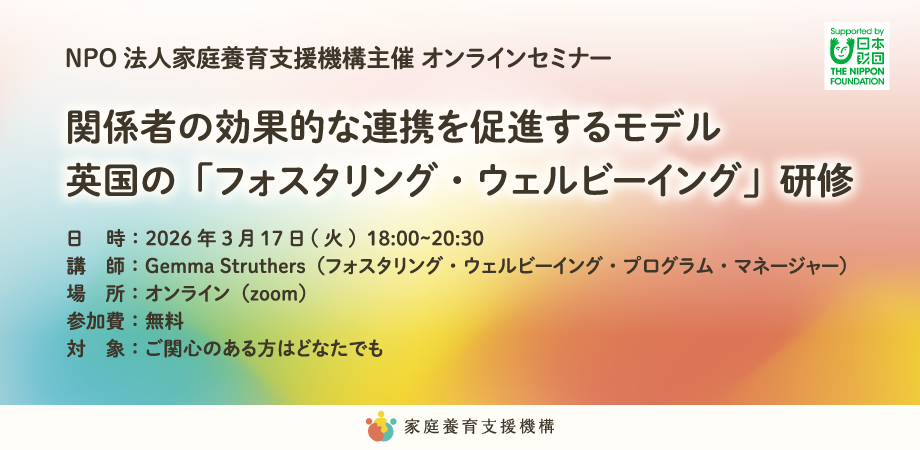 NPO 法人家庭養育支援機構主催 オンラインセミナー

Supported by 日本財団 THE NIPPON FOUNDATION

関係者の効果的な連携を促進するモデル
英国の「フォスタリング・ウェルビーイング」研修

日　時：2026 年 3 月 17 日 ( 火 ) 18:00~20:30
講　師：Gemma Struthers（フォスタリング・ウェルビーイング・プログラム・マネージャー）
場　所：オンライン（zoom）
参加費：無料
対　象：ご関心のある方はどなたでも

家庭養育支援機構